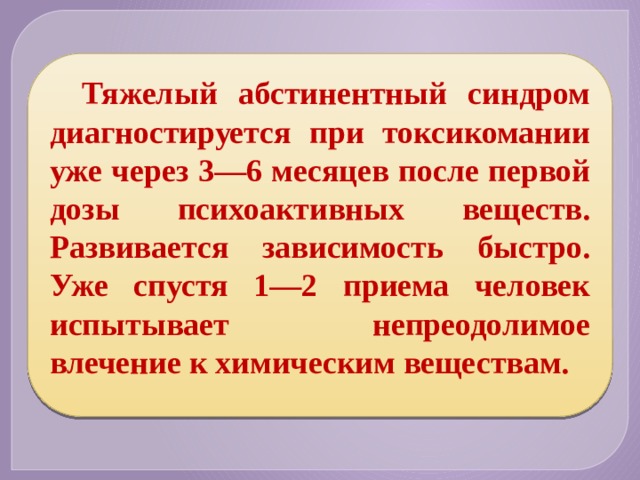 Тяжелый абстинентный синдром диагностируется при токсикомании уже через 3—6 месяцев после первой дозы психоактивных веществ. Развивается зависимость быстро. Уже спустя 1—2 приема человек испытывает непреодолимое влечение к химическим веществам.